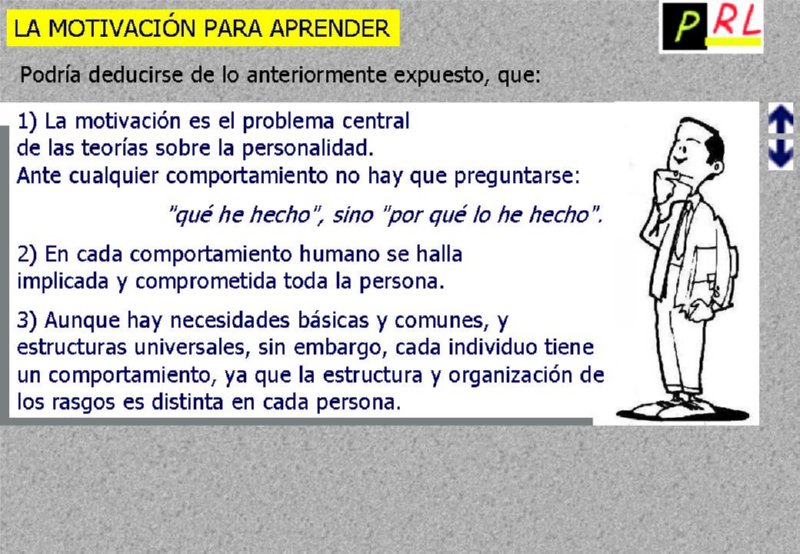 LA MOTIVACIÓN PARA APRENDER

PRL

Podría deducirse de lo anteriormente expuesto, que:

1) La motivación es el problema central de las teorías sobre la personalidad. Ante cualquier comportamiento no hay que preguntarse:

"qué he hecho", sino "por qué lo he hecho".

2) En cada comportamiento humano se halla implicada y comprometida toda la persona.

3) Aunque hay necesidades básicas y comunes, y estructuras universales, sin embargo, cada individuo tiene un comportamiento, ya que la estructura y organización de los rasgos es distinta en cada persona.